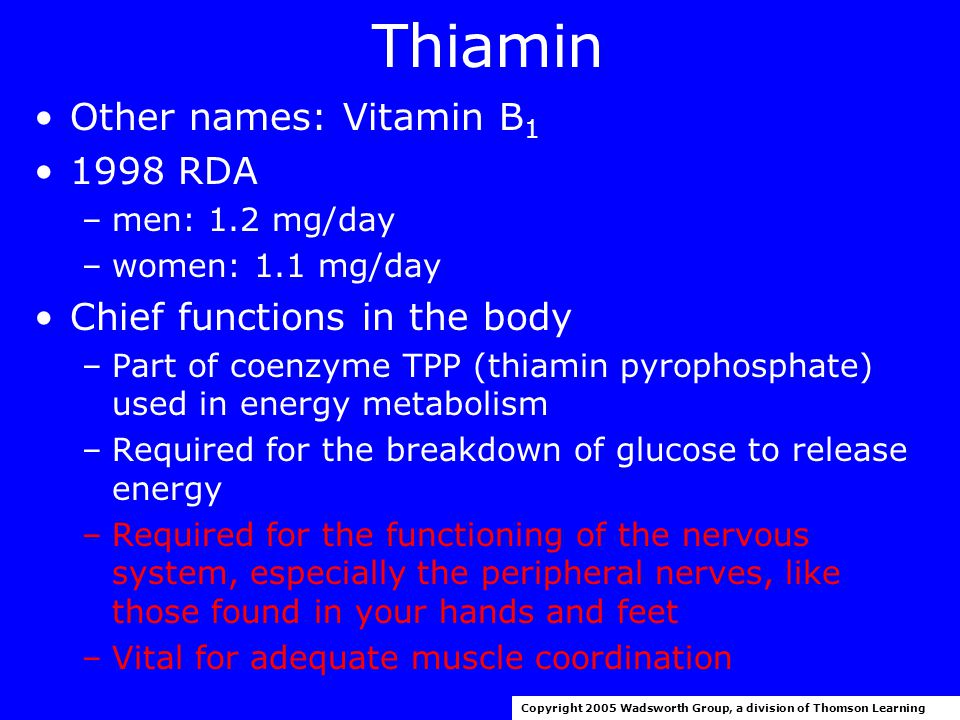 Thiamin

• Other names: Vitamin $B_1$
• 1998 RDA
– men: 1.2 mg/day
– women: 1.1 mg/day
• Chief functions in the body
– Part of coenzyme TPP (thiamin pyrophosphate) used in energy metabolism
– Required for the breakdown of glucose to release energy
– Required for the functioning of the nervous system, especially the peripheral nerves, like those found in your hands and feet
– Vital for adequate muscle coordination

Copyright 2005 Wadsworth Group, a division of Thomson Learning